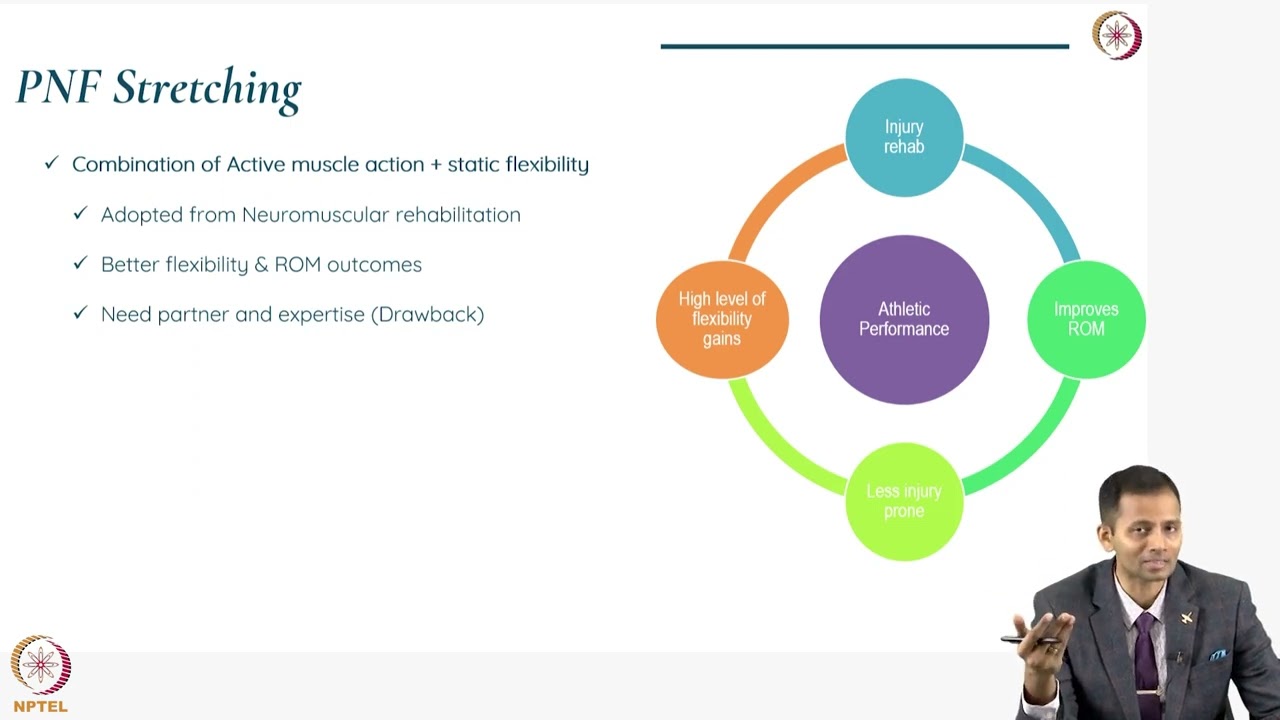 PNF Stretching

✓ Combination of Active muscle action + static flexibility

✓ Adopted from Neuromuscular rehabilitation

✓ Better flexibility & ROM outcomes

✓ Need partner and expertise (Drawback)

Injury rehab

Improves ROM

Less injury prone

High level of flexibility gains

Athletic Performance

NPTEL